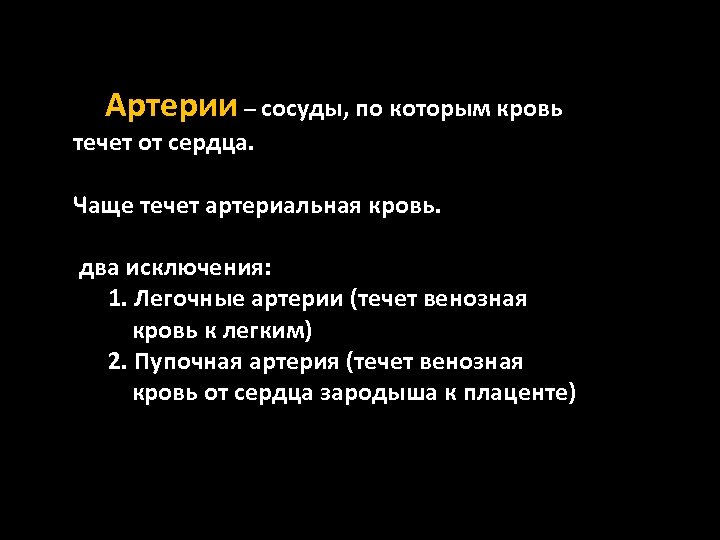 Артерии – сосуды, по которым кровь течет от сердца.

Чаще течет артериальная кровь.

два исключения:
1. Легочные артерии (течет венозная кровь к легким)
2. Пупочная артерия (течет венозная кровь от сердца зародыша к плаценте)